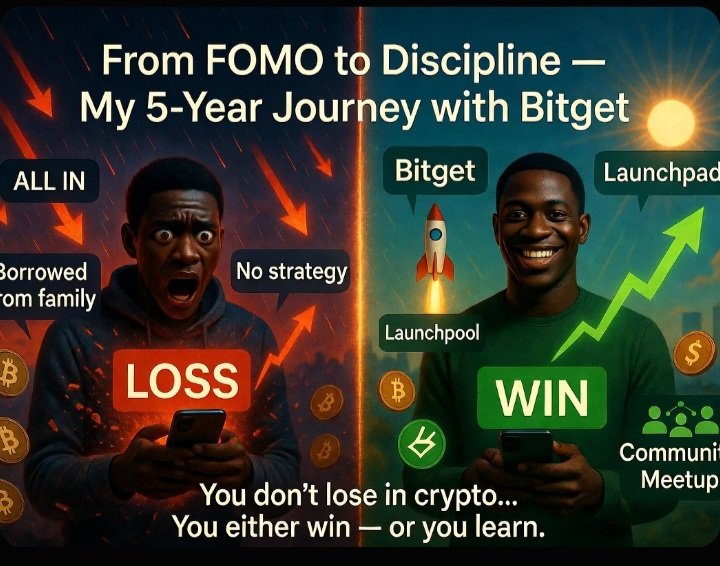 From FOMO to Discipline — My 5-Year Journey with Bitget

ALL IN

Borrowed rom family

No strategy

LOSS

Bitget

Launchpad

Launchpool

WIN

Communit Meetup

You don't lose in crypto... You either win — or you learn.